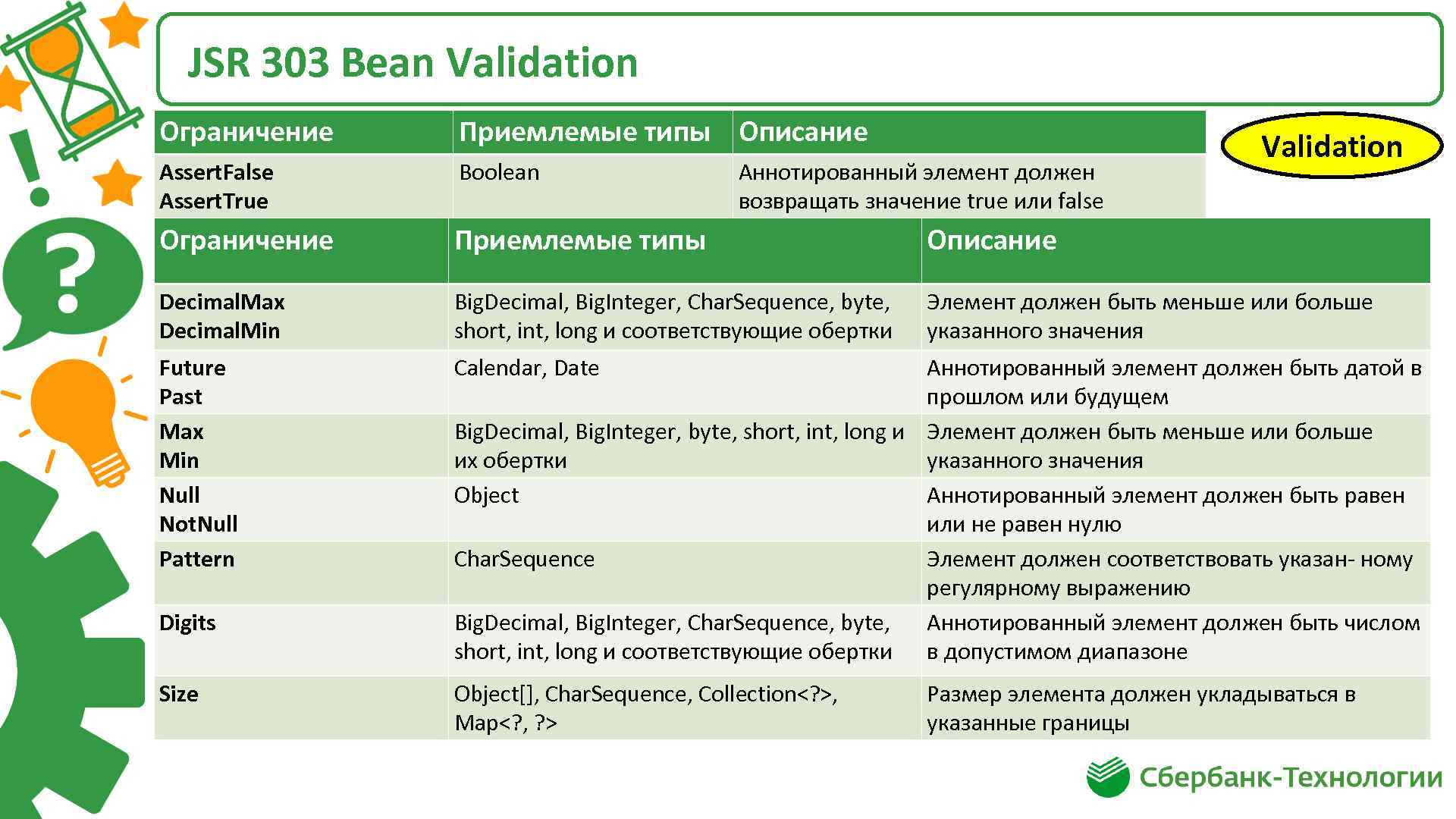 JSR 303 Bean Validation

| Ограничение | Приемлемые типы | Описание |
|---|---|---|
| AssertFalse AssertTrue | Boolean | Аннотированный элемент должен возвращать значение true или false |

Validation

| Ограничение | Приемлемые типы | Описание |
|---|---|---|
| DecimalMax DecimalMin | BigDecimal, BigInteger, CharSequence, byte, short, int, long и соответствующие обертки | Элемент должен быть меньше или больше указанного значения |
| Future Past | Calendar, Date | Аннотированный элемент должен быть датой в прошлом или будущем |
| Max Min | BigDecimal, BigInteger, byte, short, int, long и их обертки | Элемент должен быть меньше или больше указанного значения |
| Null NotNull | Object | Аннотированный элемент должен быть равен или не равен нулю |
| Pattern | CharSequence | Элемент должен соответствовать указан- ному регулярному выражению |
| Digits | BigDecimal, BigInteger, CharSequence, byte, short, int, long и соответствующие обертки | Аннотированный элемент должен быть числом в допустимом диапазоне |
| Size | Object[], CharSequence, Collection<?>, Map<?, ?> | Размер элемента должен укладываться в указанные границы |

Сбербанк-Технологии